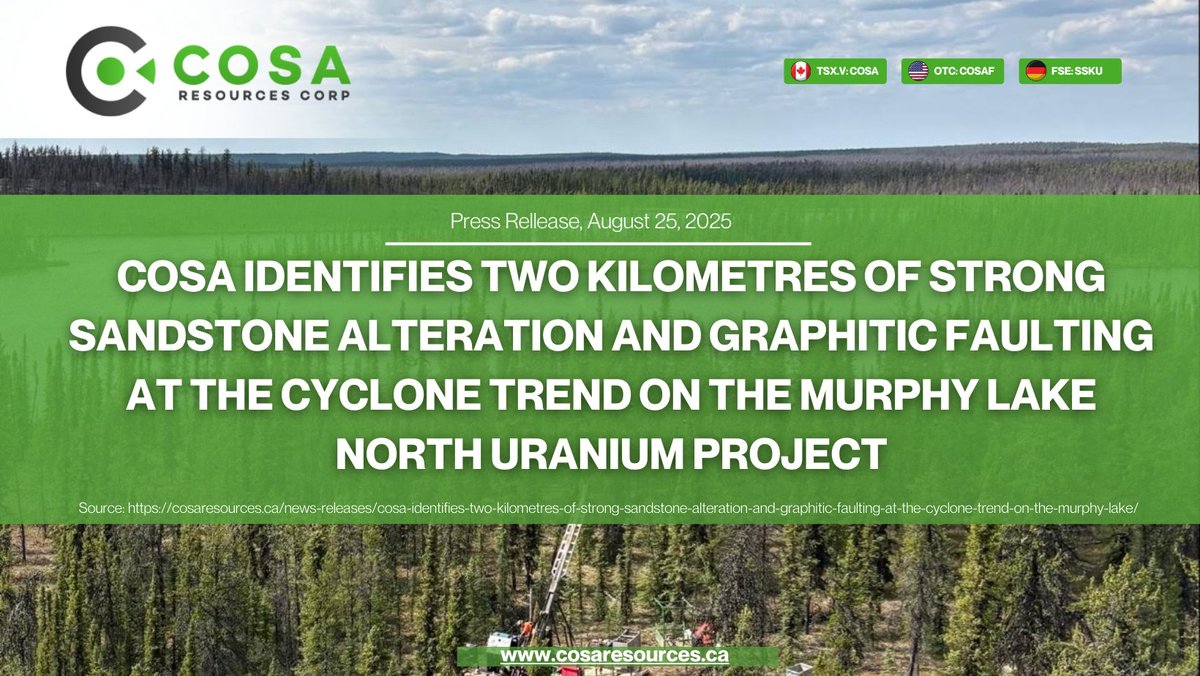 COSA
RESOURCES CORP

TSX.V: COSA
OTC: COSAF
FSE: SSKU

Press Rellease, August 25, 2025

COSA IDENTIFIES TWO KILOMETRES OF STRONG SANDSTONE ALTERATION AND GRAPHITIC FAULTING AT THE CYCLONE TREND ON THE MURPHY LAKE NORTH URANIUM PROJECT

Source: https://cosaresources.ca/news-releases/cosa-identifies-two-kilometres-of-strong-sandstone-alteration-and-graphitic-faulting-at-the-cyclone-trend-on-the-murphy-lake/

www.cosaresources.ca